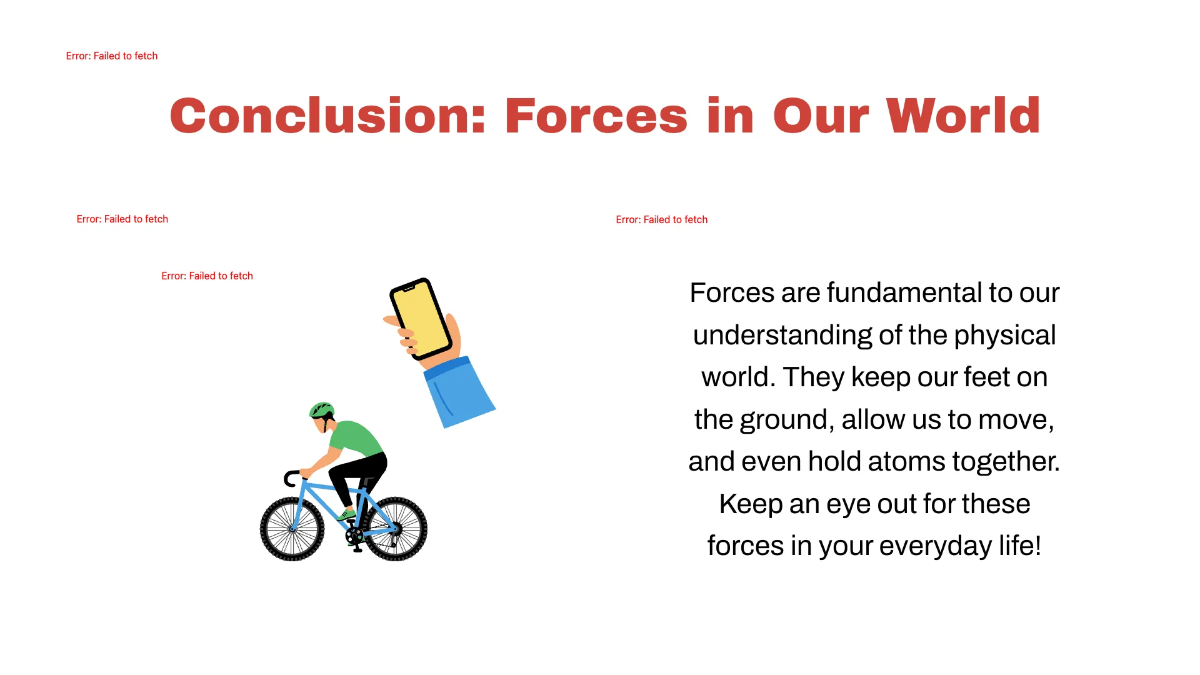 Error: Failed to fetch

Conclusion: Forces in Our World

Error: Failed to fetch

Error: Failed to fetch

Error: Failed to fetch

Forces are fundamental to our understanding of the physical world. They keep our feet on the ground, allow us to move, and even hold atoms together. Keep an eye out for these forces in your everyday life!